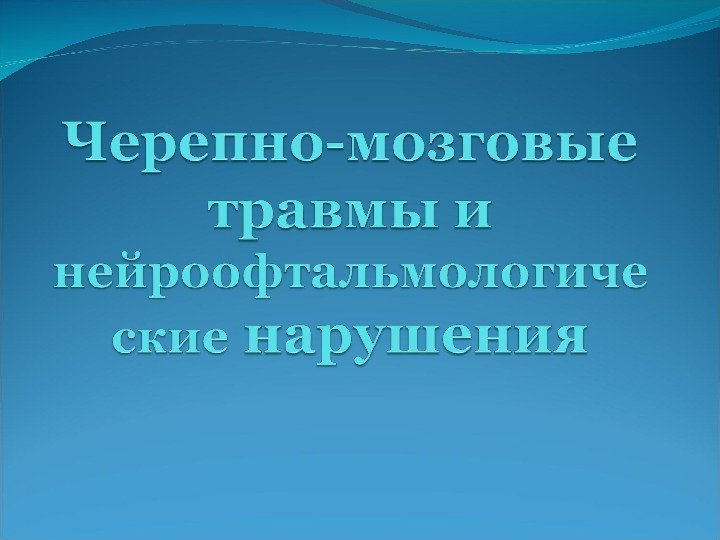 Черепно-мозговые травмы и нейроофтальмологические нарушения